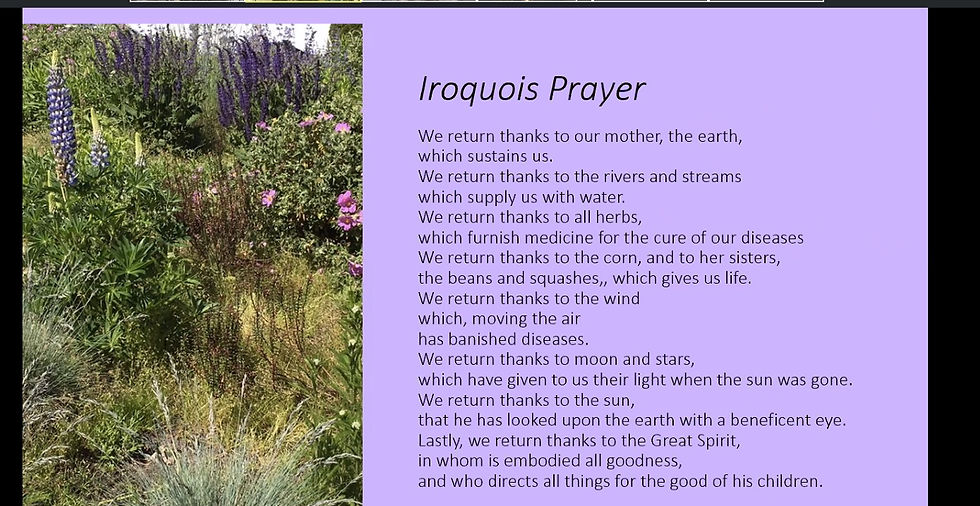 Iroquois Prayer

We return thanks to our mother, the earth,
which sustains us.
We return thanks to the rivers and streams
which supply us with water.
We return thanks to all herbs,
which furnish medicine for the cure of our diseases
We return thanks to the corn, and to her sisters,
the beans and squashes,, which gives us life.
We return thanks to the wind
which, moving the air
has banished diseases.
We return thanks to moon and stars,
which have given to us their light when the sun was gone.
We return thanks to the sun,
that he has looked upon the earth with a beneficent eye.
Lastly, we return thanks to the Great Spirit,
in whom is embodied all goodness,
and who directs all things for the good of his children.